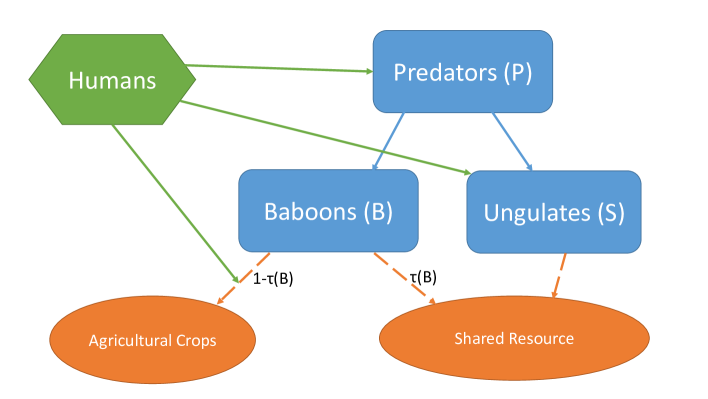 Humans

Predators (P)

Baboons (B)

Ungulates (S)

1-τ(B)

τ(B)

Agricultural Crops

Shared Resource